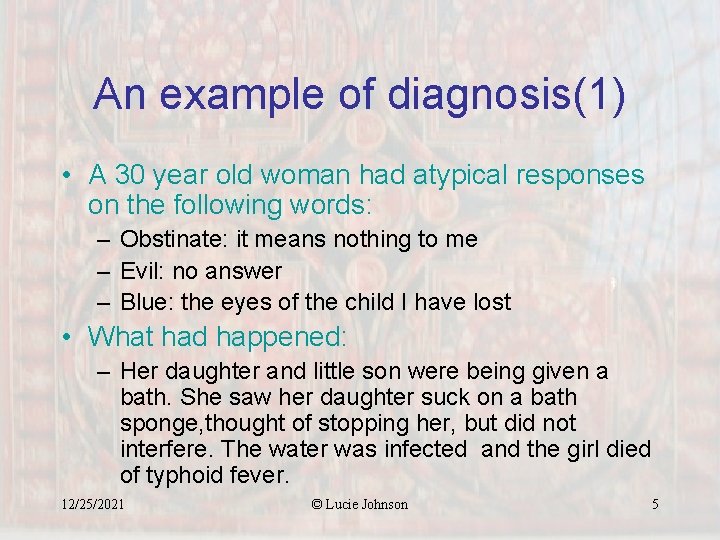 An example of diagnosis(1)

• A 30 year old woman had atypical responses on the following words:
– Obstinate: it means nothing to me
– Evil: no answer
– Blue: the eyes of the child I have lost

• What had happened:
– Her daughter and little son were being given a bath. She saw her daughter suck on a bath sponge,thought of stopping her, but did not interfere. The water was infected and the girl died of typhoid fever.

12/25/2021 © Lucie Johnson 5